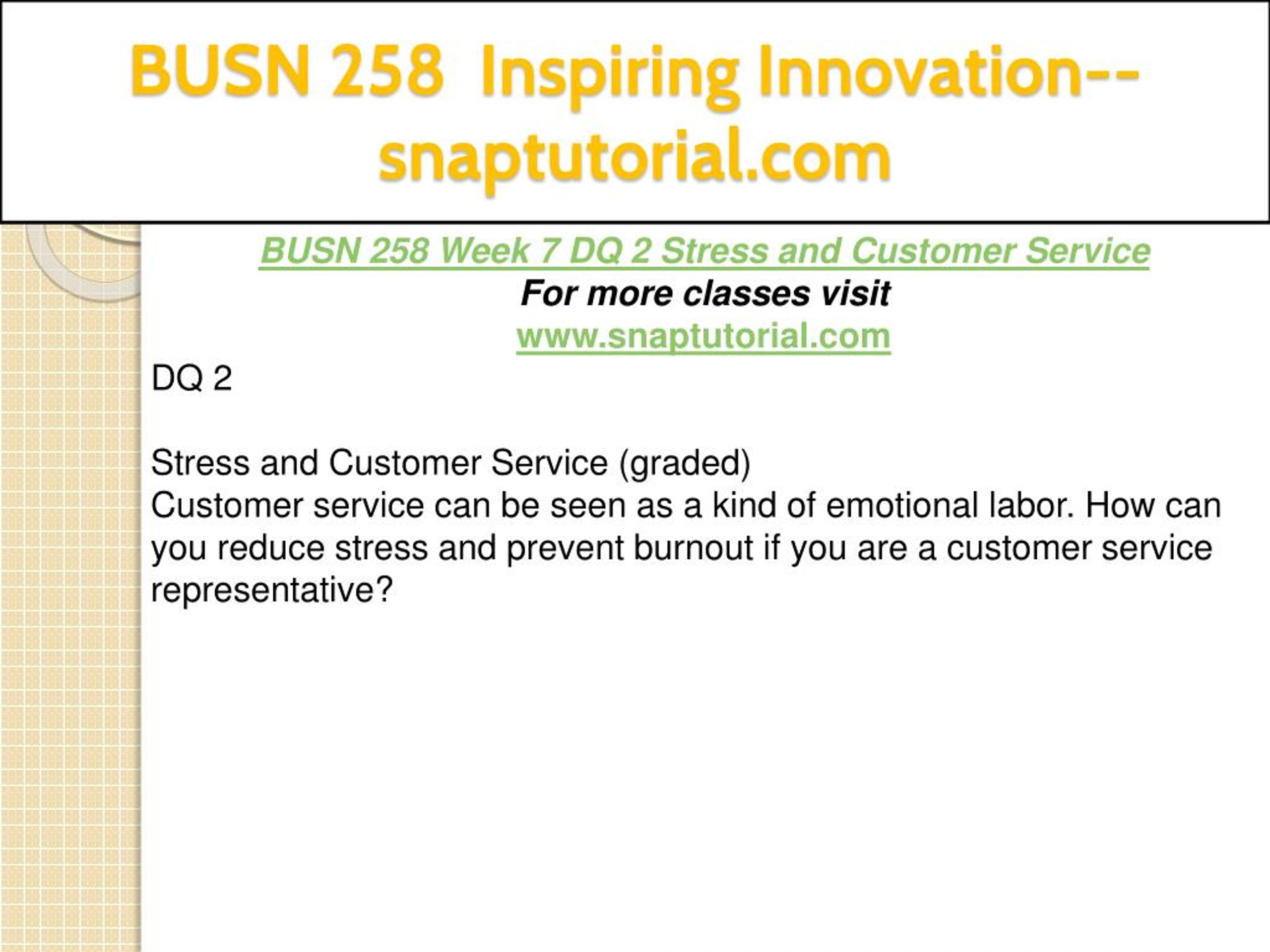 BUSN 258 Inspiring Innovation--snaptutorial.com

BUSN 258 Week 7 DQ 2 Stress and Customer Service
For more classes visit
www.snaptutorial.com

DQ 2

Stress and Customer Service (graded)
Customer service can be seen as a kind of emotional labor. How can you reduce stress and prevent burnout if you are a customer service representative?